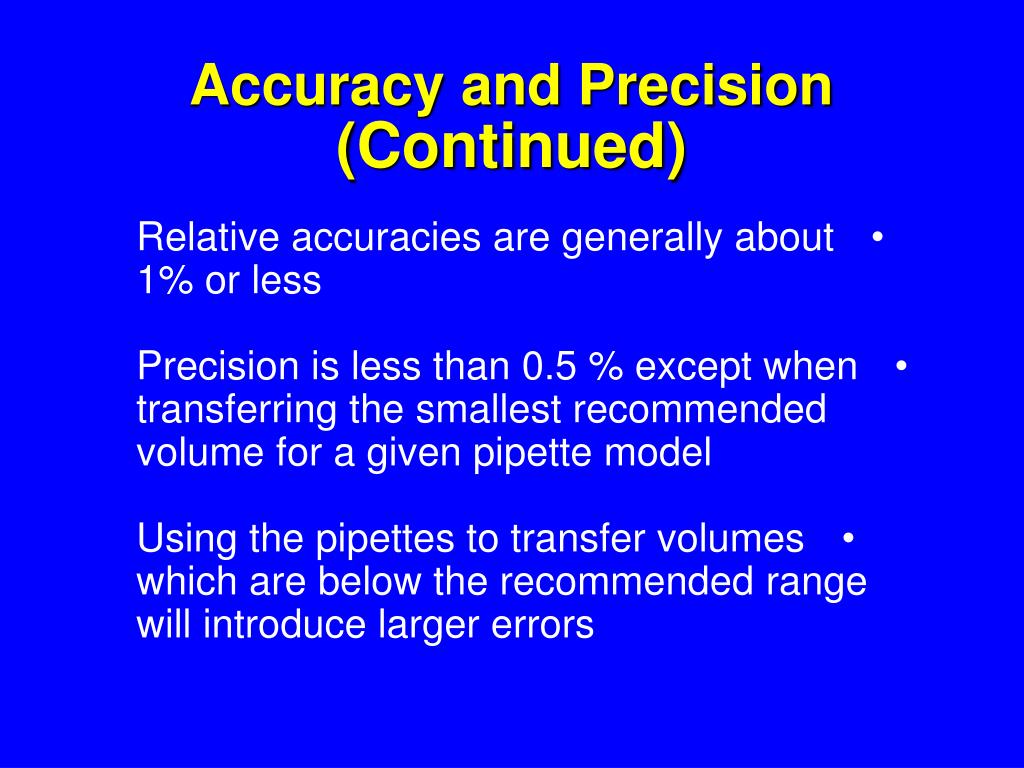 Accuracy and Precision (Continued)

Relative accuracies are generally about • 1% or less

Precision is less than 0.5 % except when • transferring the smallest recommended volume for a given pipette model

Using the pipettes to transfer volumes • which are below the recommended range will introduce larger errors